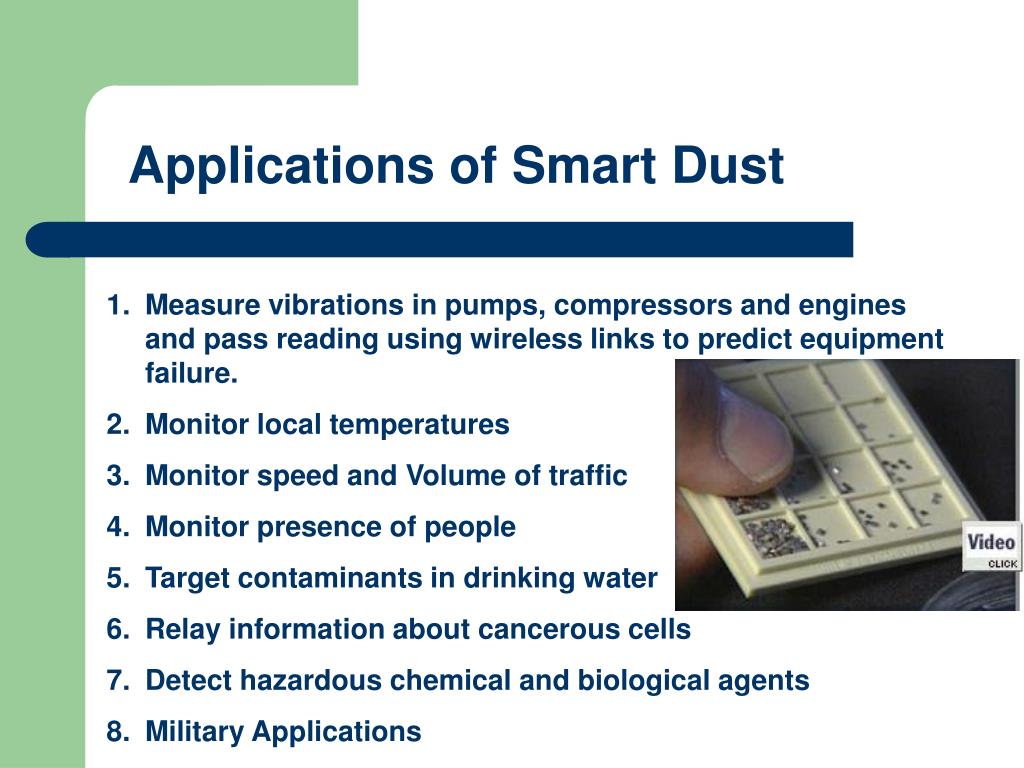 Applications of Smart Dust

1. Measure vibrations in pumps, compressors and engines and pass reading using wireless links to predict equipment failure.
2. Monitor local temperatures
3. Monitor speed and Volume of traffic
4. Monitor presence of people
5. Target contaminants in drinking water
6. Relay information about cancerous cells
7. Detect hazardous chemical and biological agents
8. Military Applications

Video
CLICK